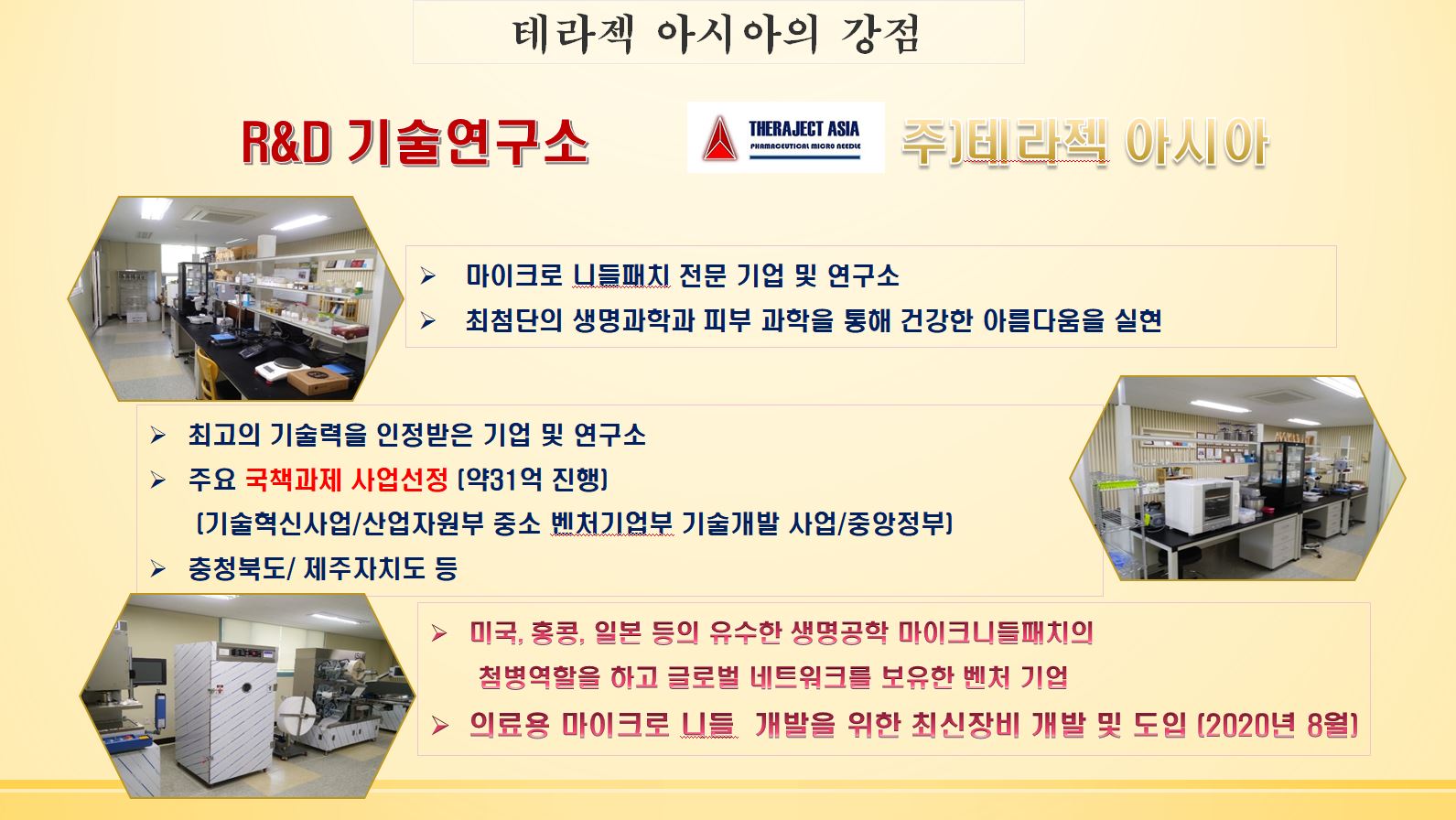 테라젝 아시아의 강점

R&D 기술연구소

THERAJECT ASIA
PHARMACEUTICAL MICRO NEEDLE

주)테라젝 아시아

➢ 마이크로 니들패치 전문 기업 및 연구소
➢ 최첨단의 생명과학과 피부 과학을 통해 건강한 아름다움을 실현

➢ 최고의 기술력을 인정받은 기업 및 연구소
➢ 주요 국책과제 사업선정 (약31억 진행)
(기술혁신사업/산업자원부 중소 벤처기업부 기술개발 사업/중앙정부)
➢ 충청북도/ 제주자치도 등

➢ 미국, 홍콩, 일본 등의 유수한 생명공학 마이크니들패치의 첨병역할을 하고 글로벌 네트워크를 보유한 벤처 기업
➢ 의료용 마이크로 니들 개발을 위한 최신장비 개발 및 도입 (2020년 8월)